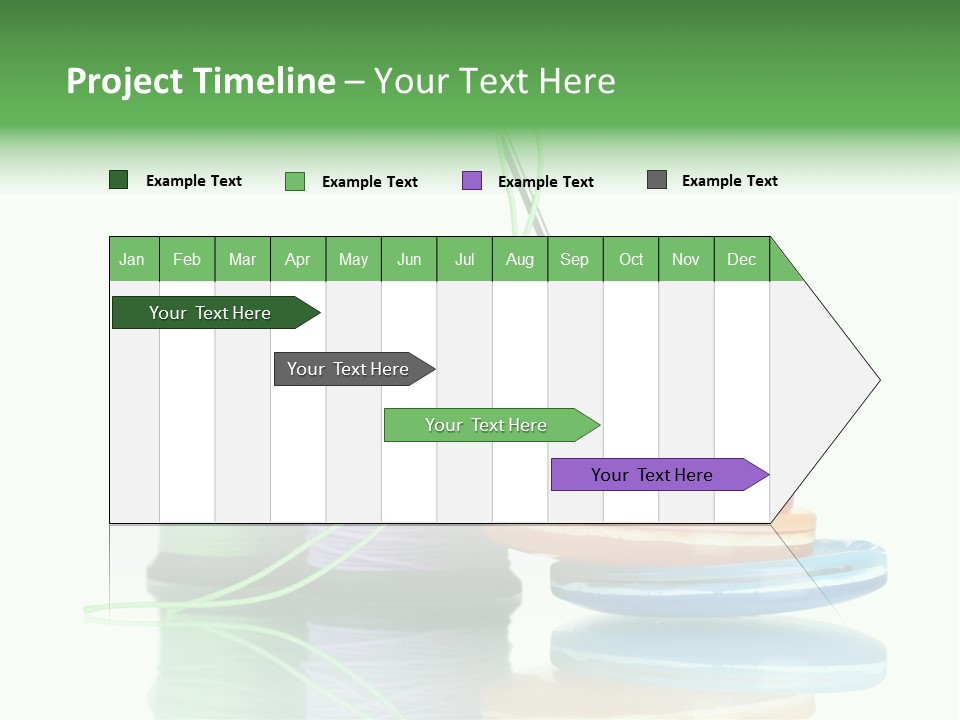 Project Timeline – Your Text Here

Example Text
Example Text
Example Text
Example Text

| Jan | Feb | Mar | Apr | May | Jun | Jul | Aug | Sep | Oct | Nov | Dec |
|---|---|---|---|---|---|---|---|---|---|---|---|

Your Text Here

Your Text Here

Your Text Here

Your Text Here